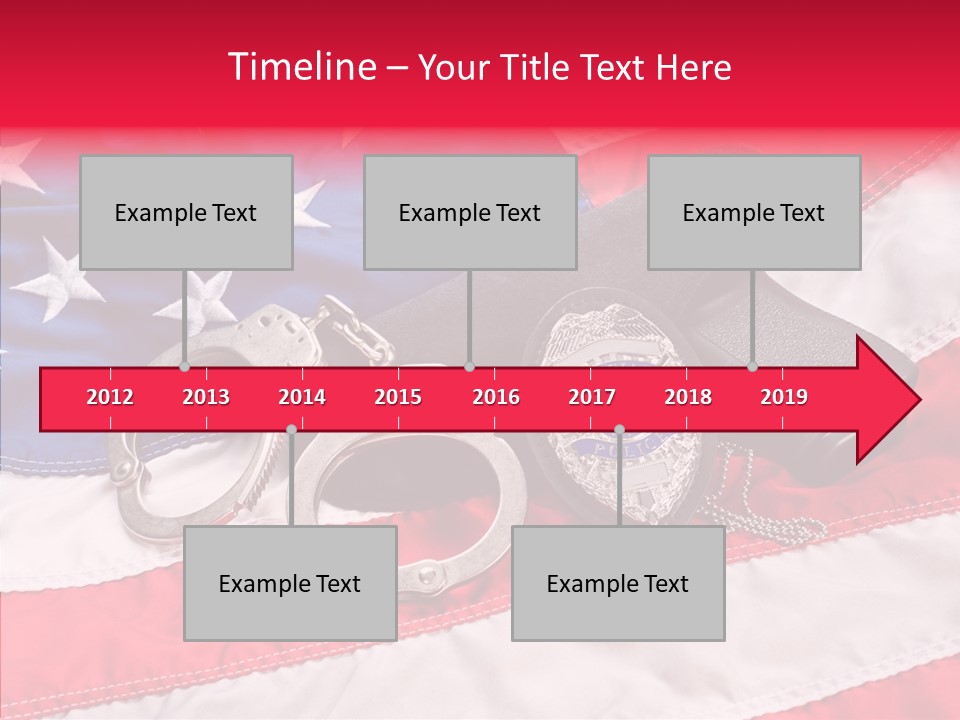 Timeline – Your Title Text Here

Example Text

Example Text

Example Text

2012 2013 2014 2015 2016 2017 2018 2019

Example Text

Example Text